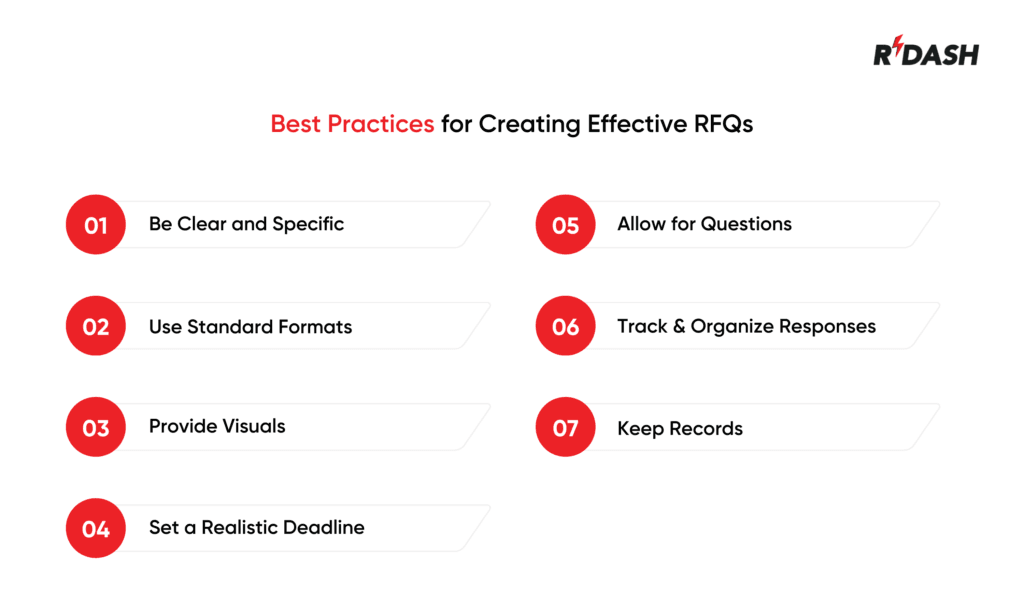 RDASH

Best Practices for Creating Effective RFQs

01 Be Clear and Specific

02 Use Standard Formats

03 Provide Visuals

04 Set a Realistic Deadline

05 Allow for Questions

06 Track & Organize Responses

07 Keep Records